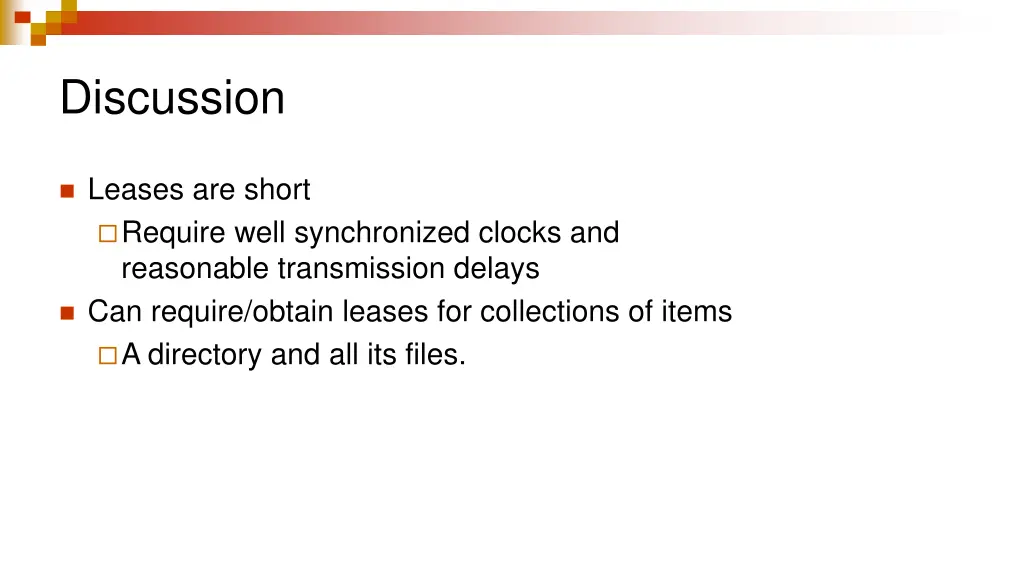 Discussion

Leases are short

Require well synchronized clocks and reasonable transmission delays

Can require/obtain leases for collections of items

A directory and all its files.